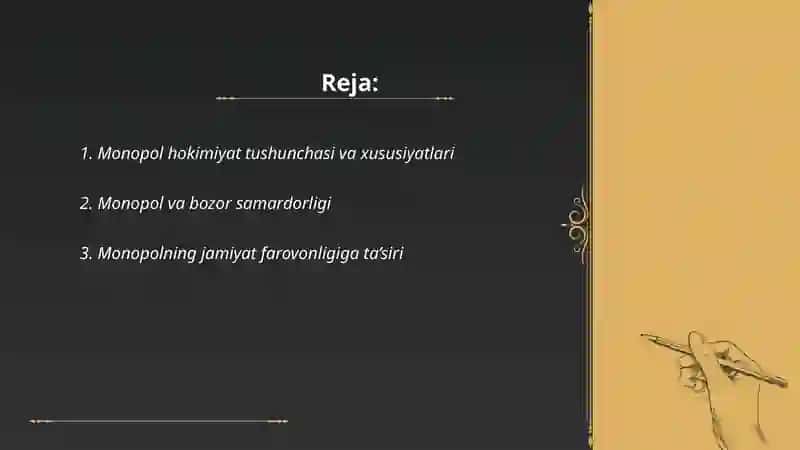 Reja:

1. Monopol hokimiyat tushunchasi va xususiyatlari

2. Monopol va bozor samardorligi

3. Monopolning jamiyat farovonligiga ta'siri